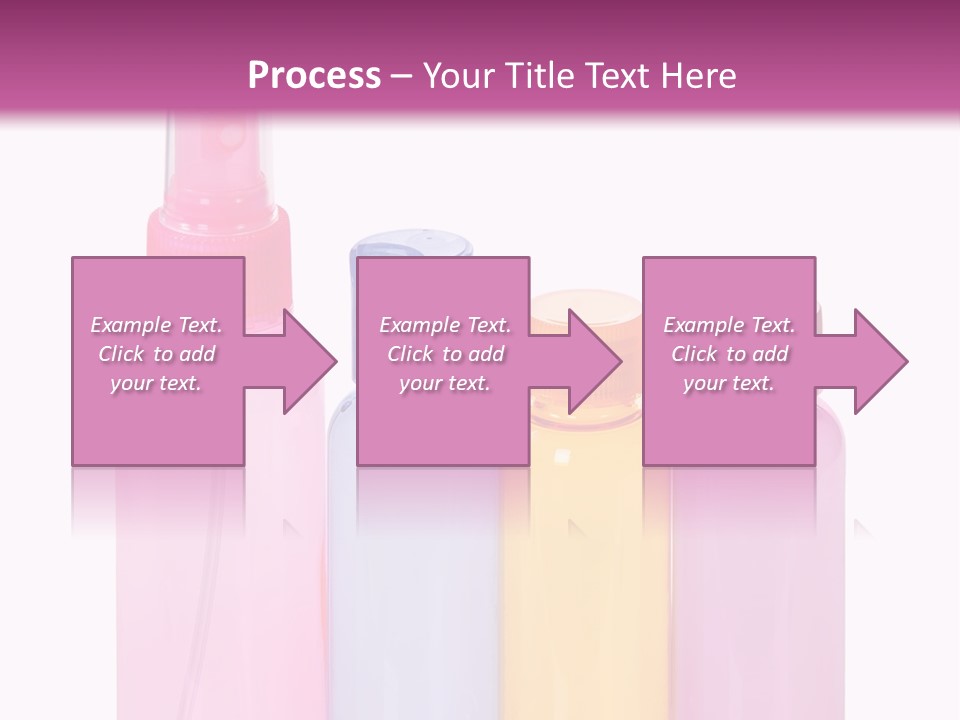 Process – Your Title Text Here

Example Text. Click to add your text.

Example Text. Click to add your text.

Example Text. Click to add your text.